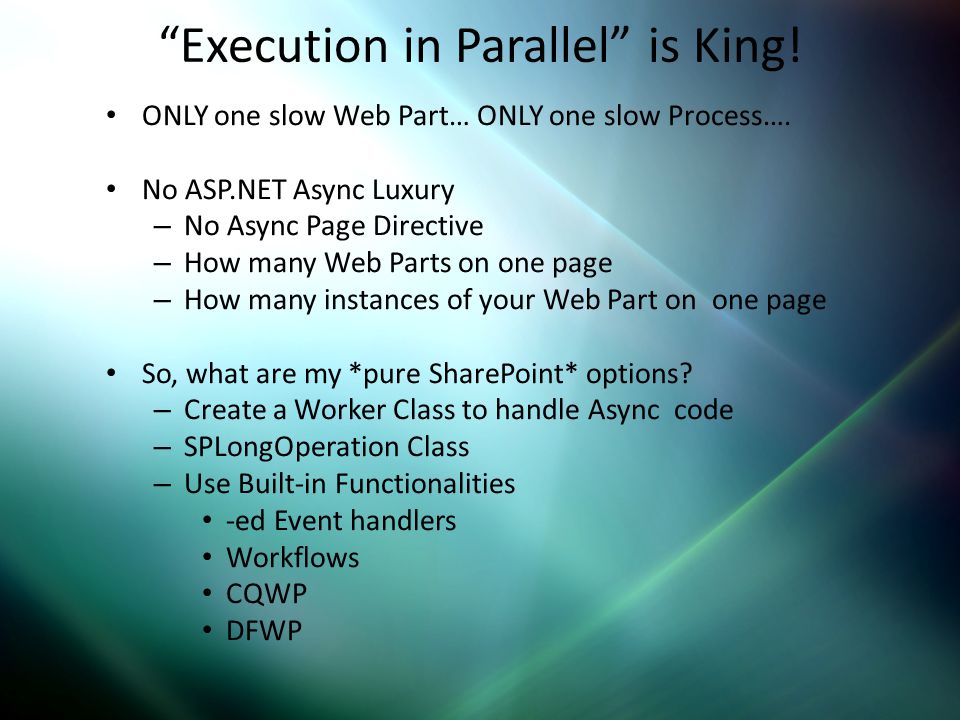 “Execution in Parallel” is King!

• ONLY one slow Web Part… ONLY one slow Process….

• No ASP.NET Async Luxury
– No Async Page Directive
– How many Web Parts on one page
– How many instances of your Web Part on one page

• So, what are my *pure SharePoint* options?
– Create a Worker Class to handle Async code
– SPLongOperation Class
– Use Built-in Functionalities
• -ed Event handlers
• Workflows
• CQWP
• DFWP